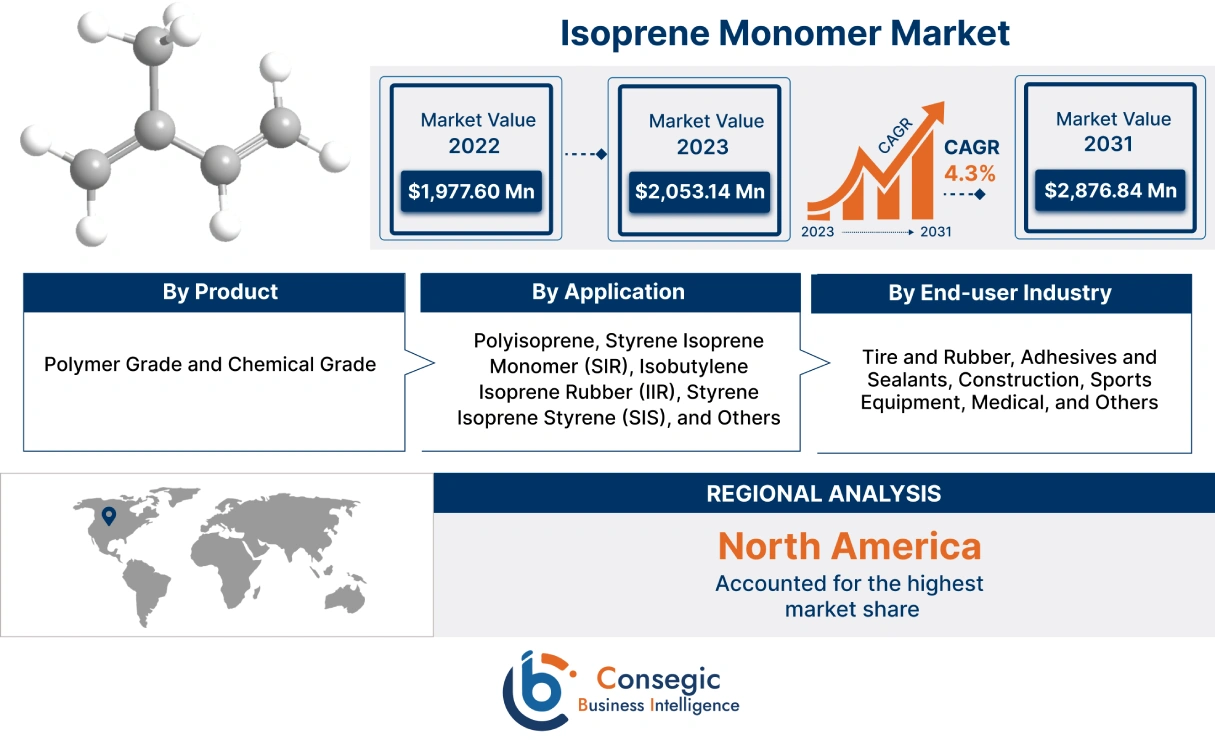 Isoprene Monomer Market

Market Value 2022
$1,977.60 Mn

Market Value 2023
$2,053.14 Mn

CAGR
CAGR 4.3%
2023 2031

Market Value 2031
$2,876.84 Mn

By Product
Polymer Grade and Chemical Grade

By Application
Polyisoprene, Styrene Isoprene Monomer (SIR), Isobutylene Isoprene Rubber (IIR), Styrene Isoprene Styrene (SIS), and Others

By End-user Industry
Tire and Rubber, Adhesives and Sealants, Construction, Sports Equipment, Medical, and Others

REGIONAL ANALYSIS
North America
Accounted for the highest market share

Consegic
Business Intelligence